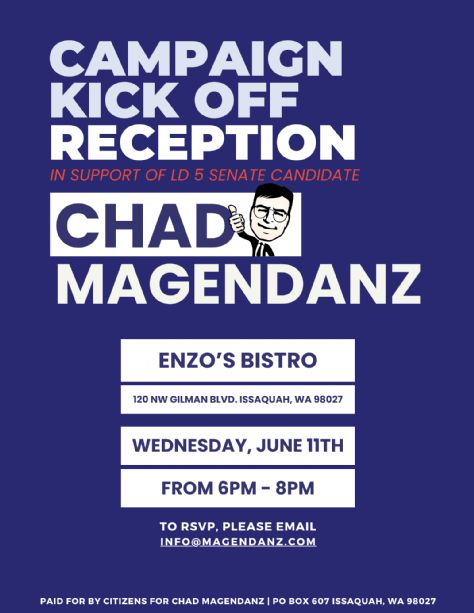 CAMPAIGN KICK OFF RECEPTION
IN SUPPORT OF LD 5 SENATE CANDIDATE

CHAD MAGENDANZ

ENZO'S BISTRO

120 NW GILMAN BLVD. ISSAQUAH, WA 98027

WEDNESDAY, JUNE 11TH

FROM 6PM - 8PM

TO RSVP, PLEASE EMAIL
INFO@MAGENDANZ.COM

PAID FOR BY CITIZENS FOR CHAD MAGENDANZ | PO BOX 607 ISSAQUAH, WA 98027